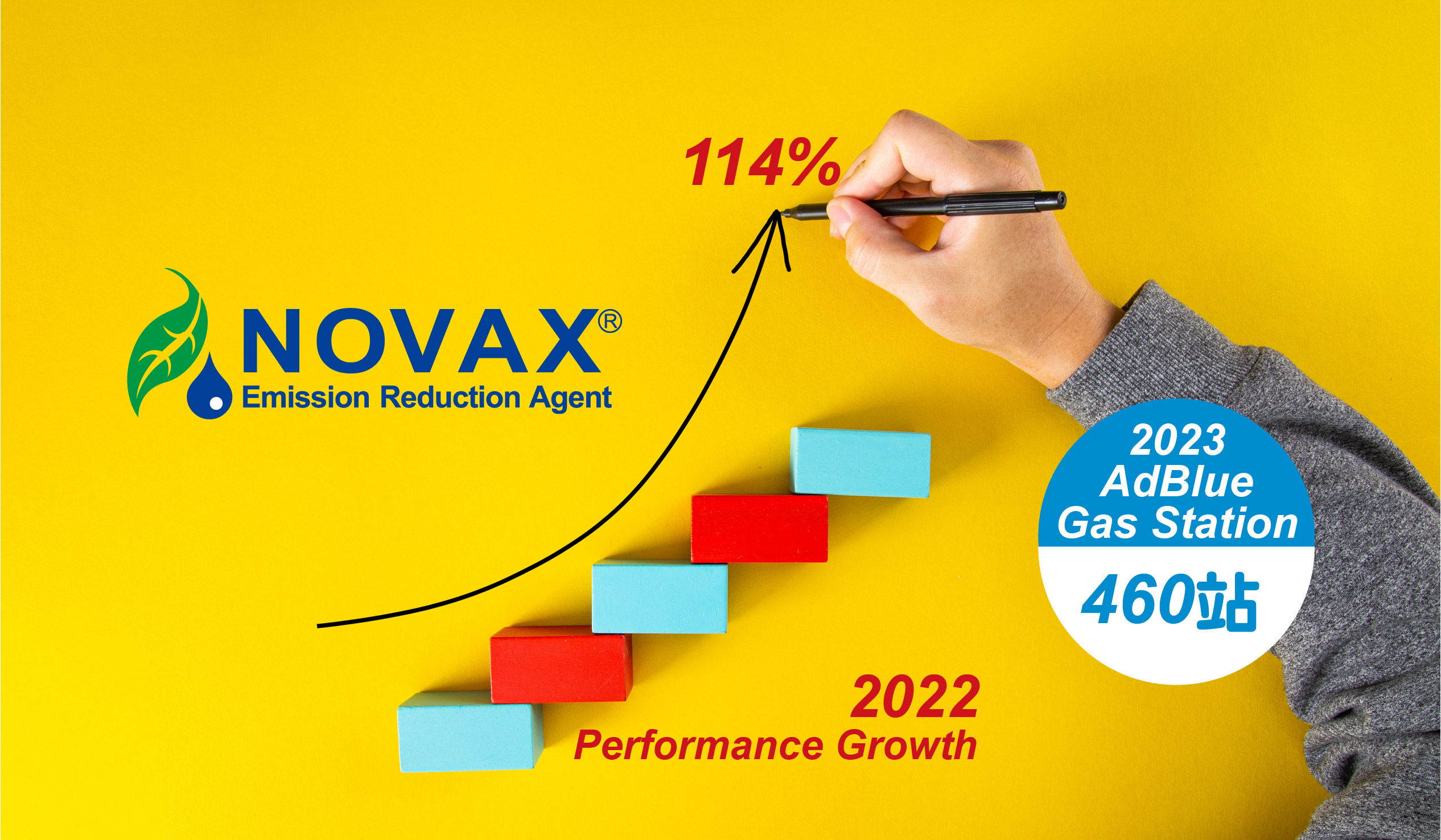 114%

NOVAX®
Emission Reduction Agent

2023
AdBlue
Gas Station
460站

2022
Performance Growth